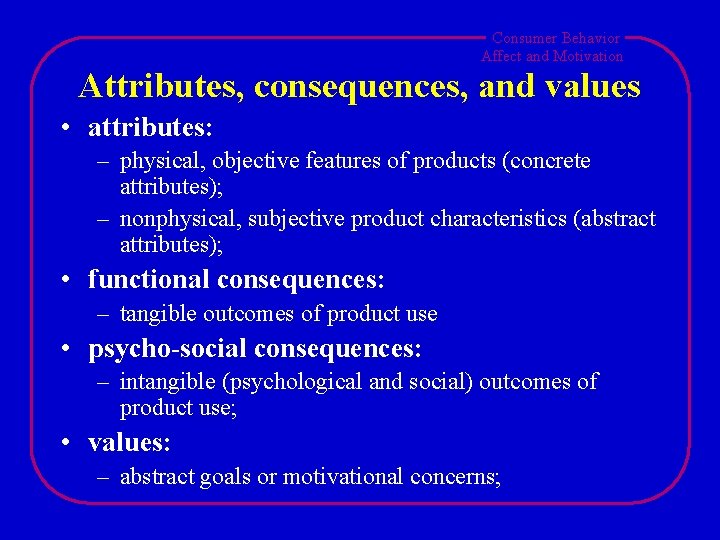 Consumer Behavior
Affect and Motivation

Attributes, consequences, and values

• attributes:
– physical, objective features of products (concrete attributes);
– nonphysical, subjective product characteristics (abstract attributes);
• functional consequences:
– tangible outcomes of product use
• psycho-social consequences:
– intangible (psychological and social) outcomes of product use;
• values:
– abstract goals or motivational concerns;